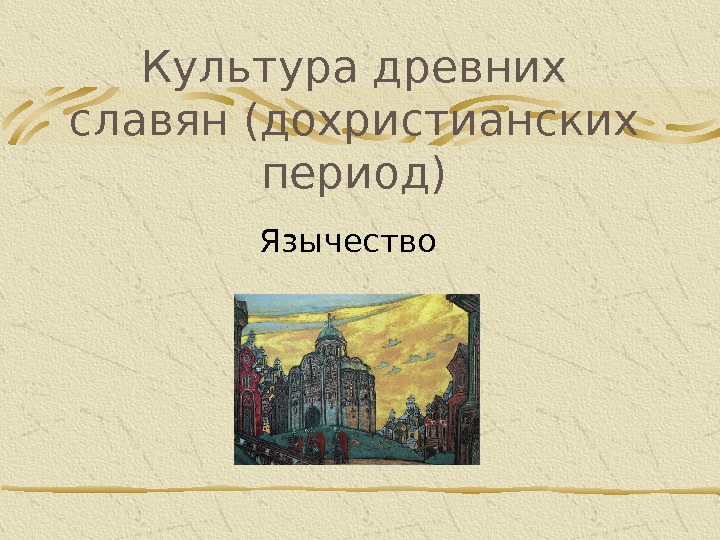 Культура древних славян (дохристианских период)

Язычество